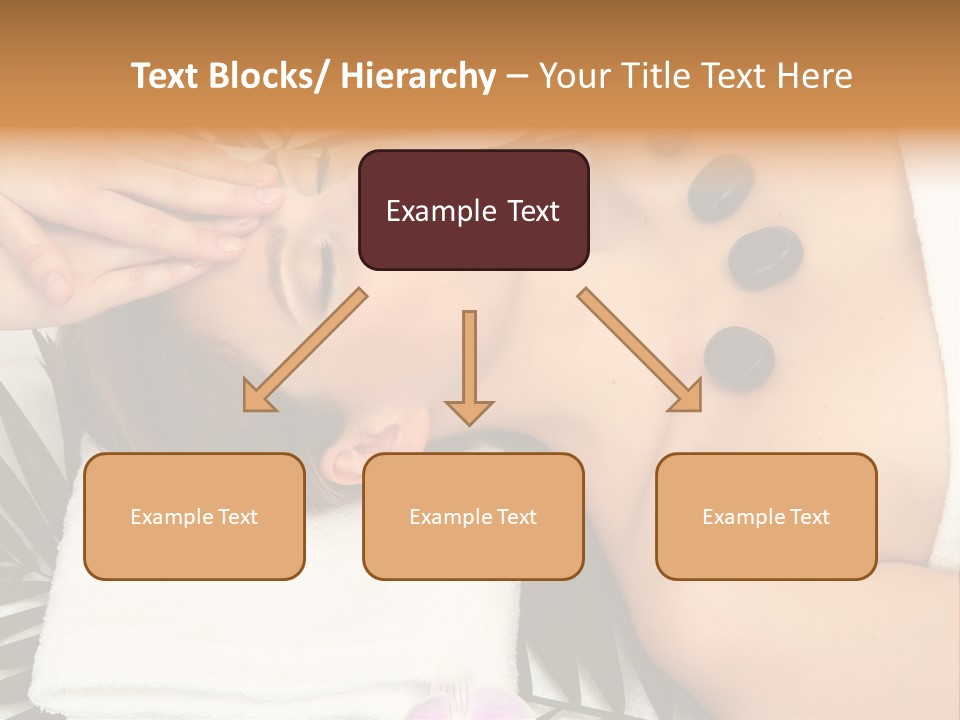 Text Blocks/ Hierarchy – Your Title Text Here

Example Text

Example Text

Example Text

Example Text